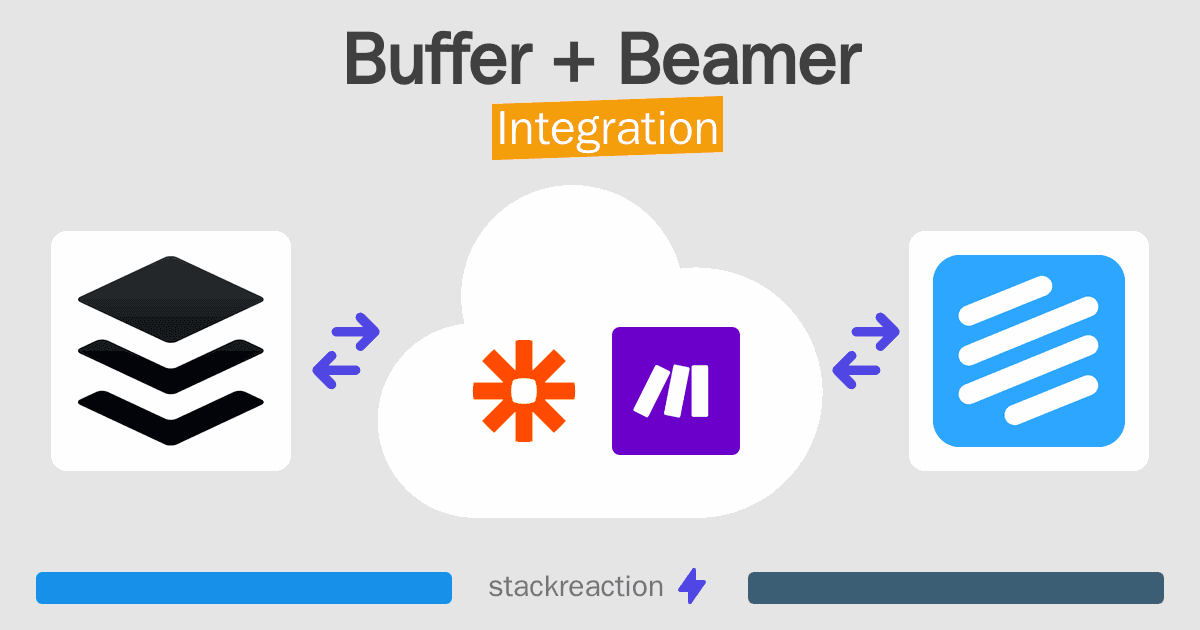 Buffer + Beamer
Integration

stackreaction